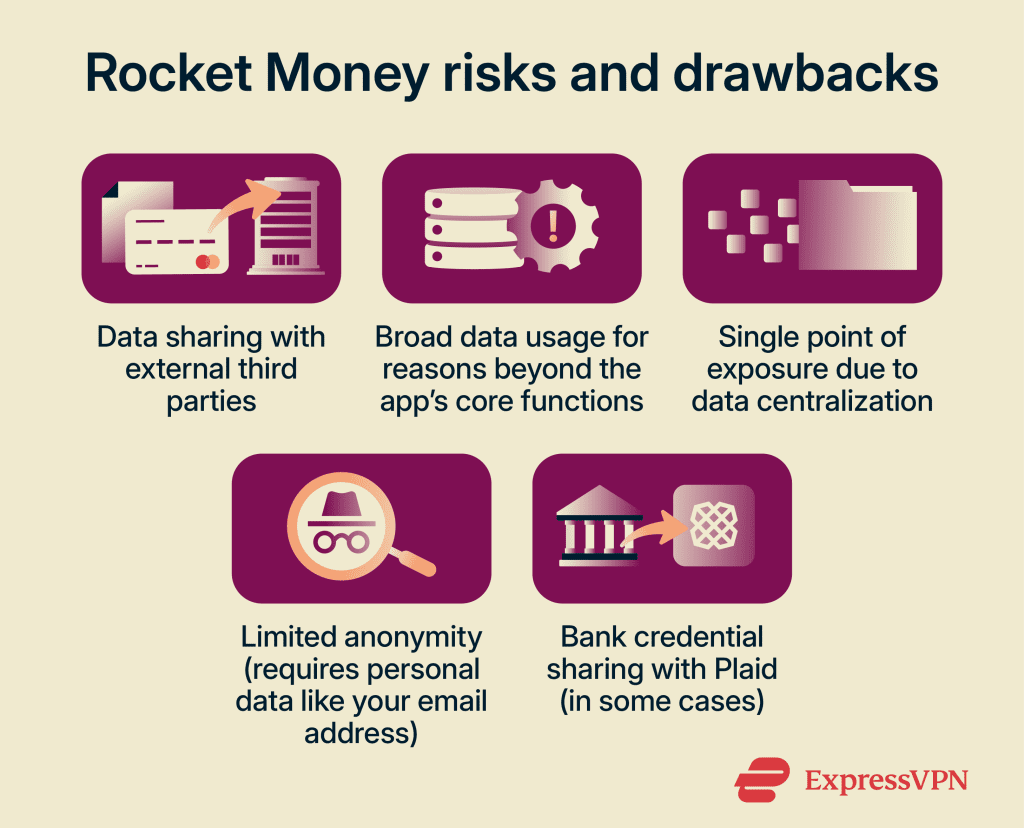 Rocket Money risks and drawbacks

Data sharing with external third parties

Broad data usage for reasons beyond the app's core functions

Single point of exposure due to data centralization

Limited anonymity (requires personal data like your email address)

Bank credential sharing with Plaid (in some cases)

ExpressVPN